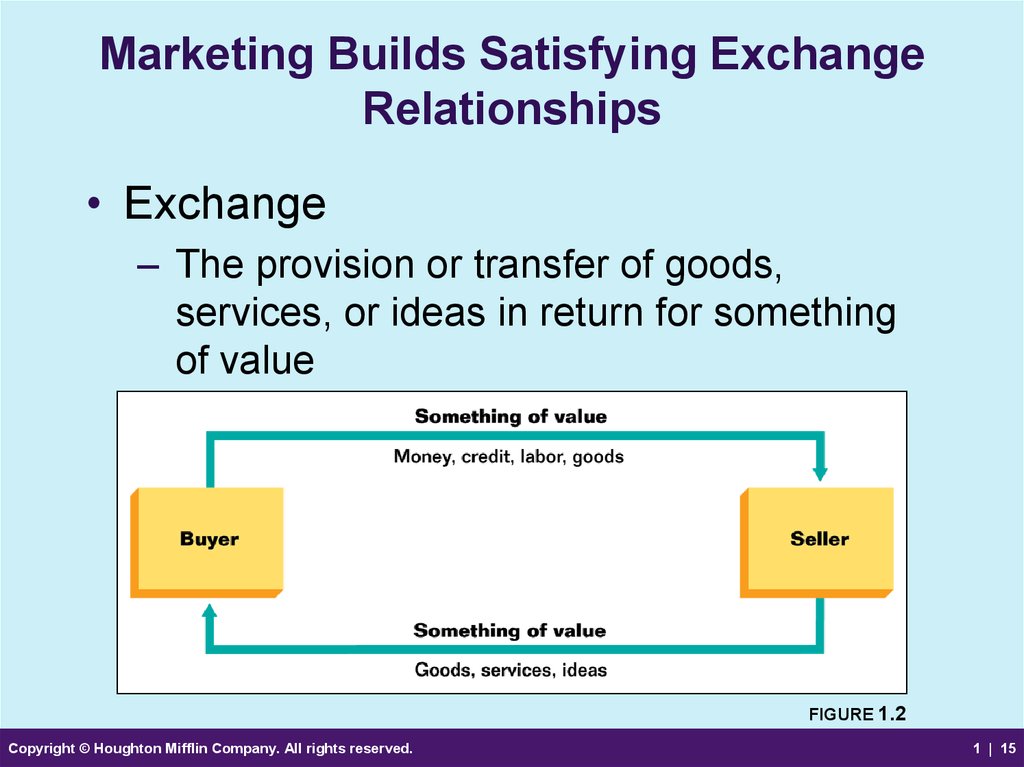 Marketing Builds Satisfying Exchange Relationships

• Exchange
– The provision or transfer of goods, services, or ideas in return for something of value

Something of value
Money, credit, labor, goods
Buyer
Seller
Something of value
Goods, services, ideas

FIGURE 1.2

Copyright © Houghton Mifflin Company. All rights reserved.
1 | 15